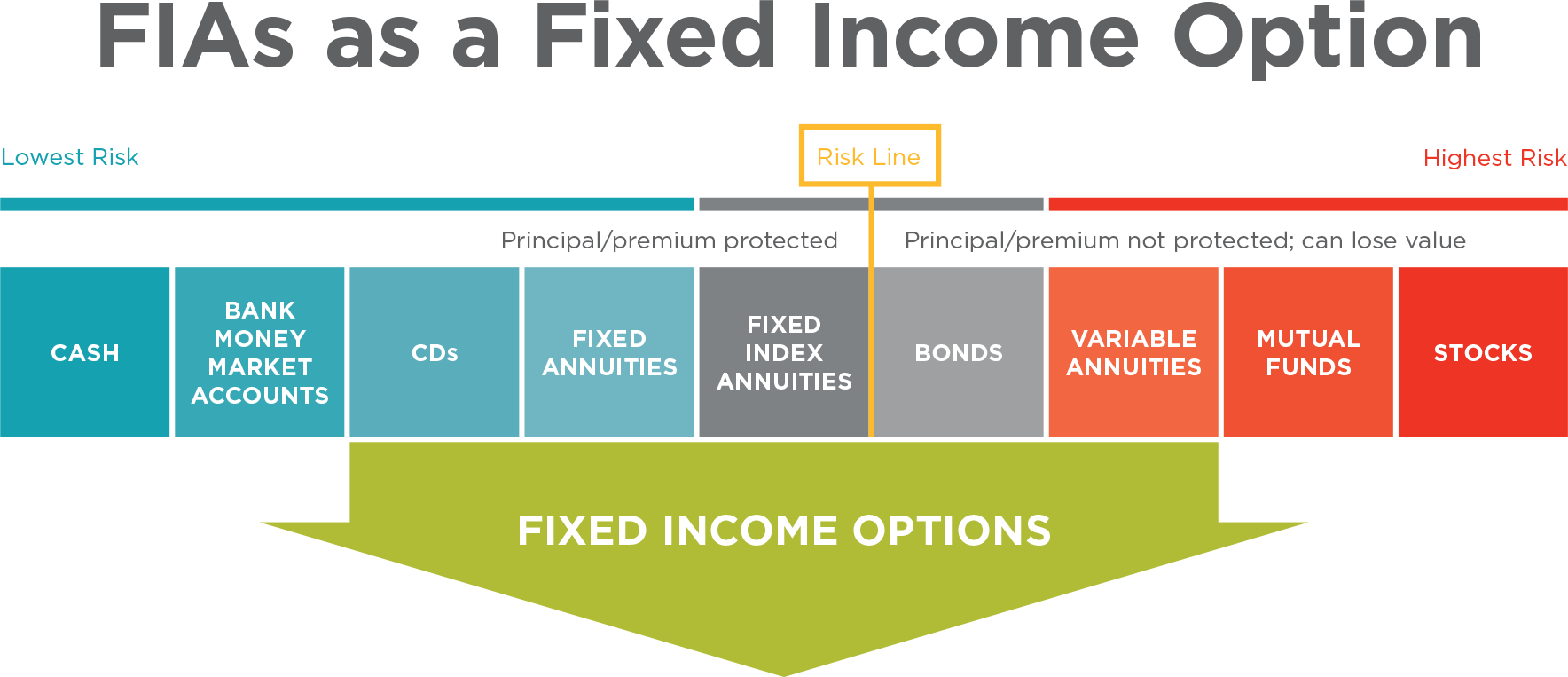 FIAs as a Fixed Income Option

Lowest Risk

Risk Line

Highest Risk

Principal/premium protected

Principal/premium not protected; can lose value

CASH

BANK MONEY MARKET ACCOUNTS

CDs

FIXED ANNUITIES

FIXED INDEX ANNUITIES

BONDS

VARIABLE ANNUITIES

MUTUAL FUNDS

STOCKS

FIXED INCOME OPTIONS